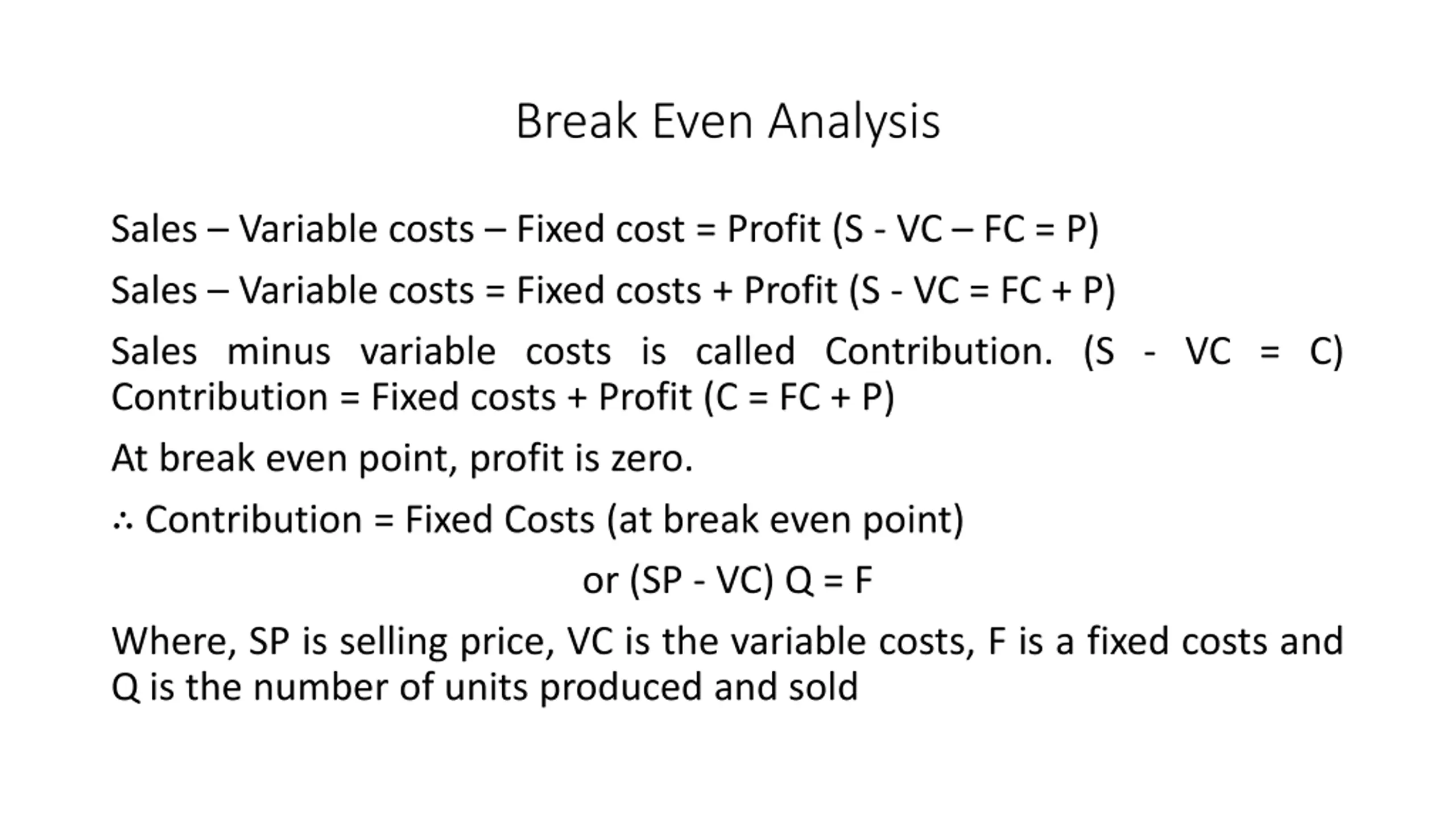 Break Even Analysis

Sales – Variable costs – Fixed cost = Profit (S - VC – FC = P)

Sales – Variable costs = Fixed costs + Profit (S - VC = FC + P)

Sales minus variable costs is called Contribution. (S - VC = C) Contribution = Fixed costs + Profit (C = FC + P)

At break even point, profit is zero.

∴ Contribution = Fixed Costs (at break even point)

or (SP - VC) Q = F

Where, SP is selling price, VC is the variable costs, F is a fixed costs and Q is the number of units produced and sold